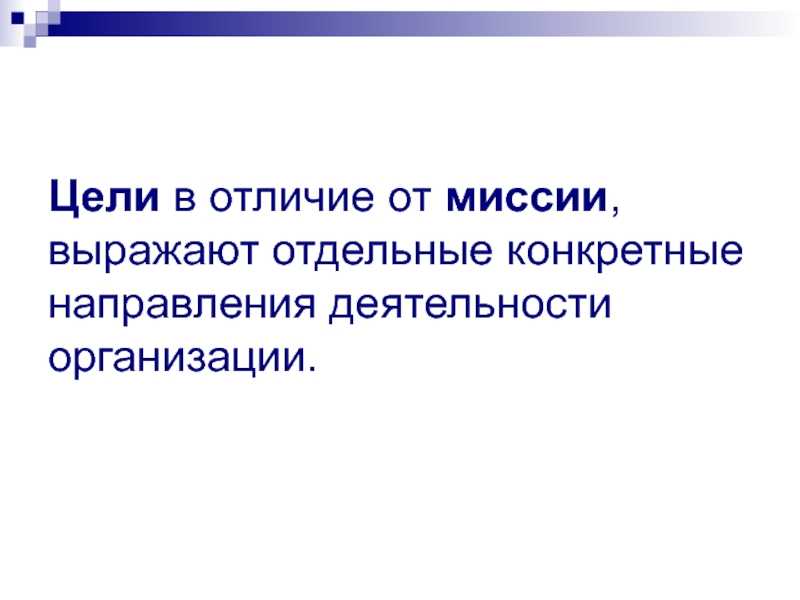 Цели в отличие от миссии, выражают отдельные конкретные направления деятельности организации.